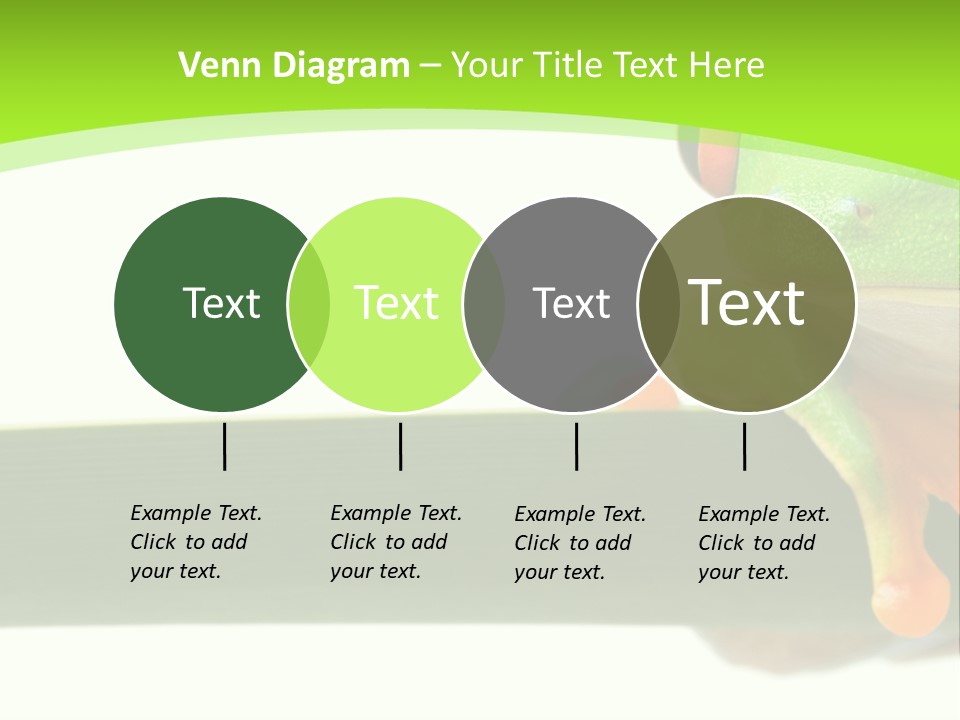 Venn Diagram – Your Title Text Here

Text

Text

Text

Text

Example Text. Click to add your text.

Example Text. Click to add your text.

Example Text. Click to add your text.

Example Text. Click to add your text.